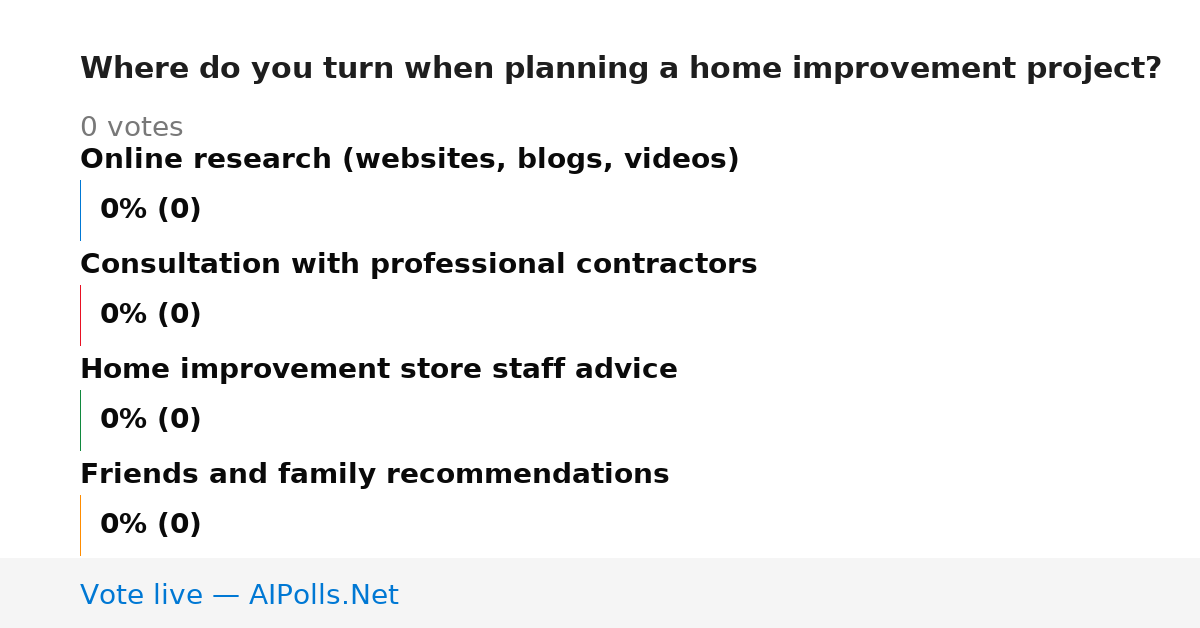 Where do you turn when planning a home improvement project?

0 votes

Online research (websites, blogs, videos)

0% (0)

Consultation with professional contractors

0% (0)

Home improvement store staff advice

0% (0)

Friends and family recommendations

0% (0)

Vote live — AIPolls.Net